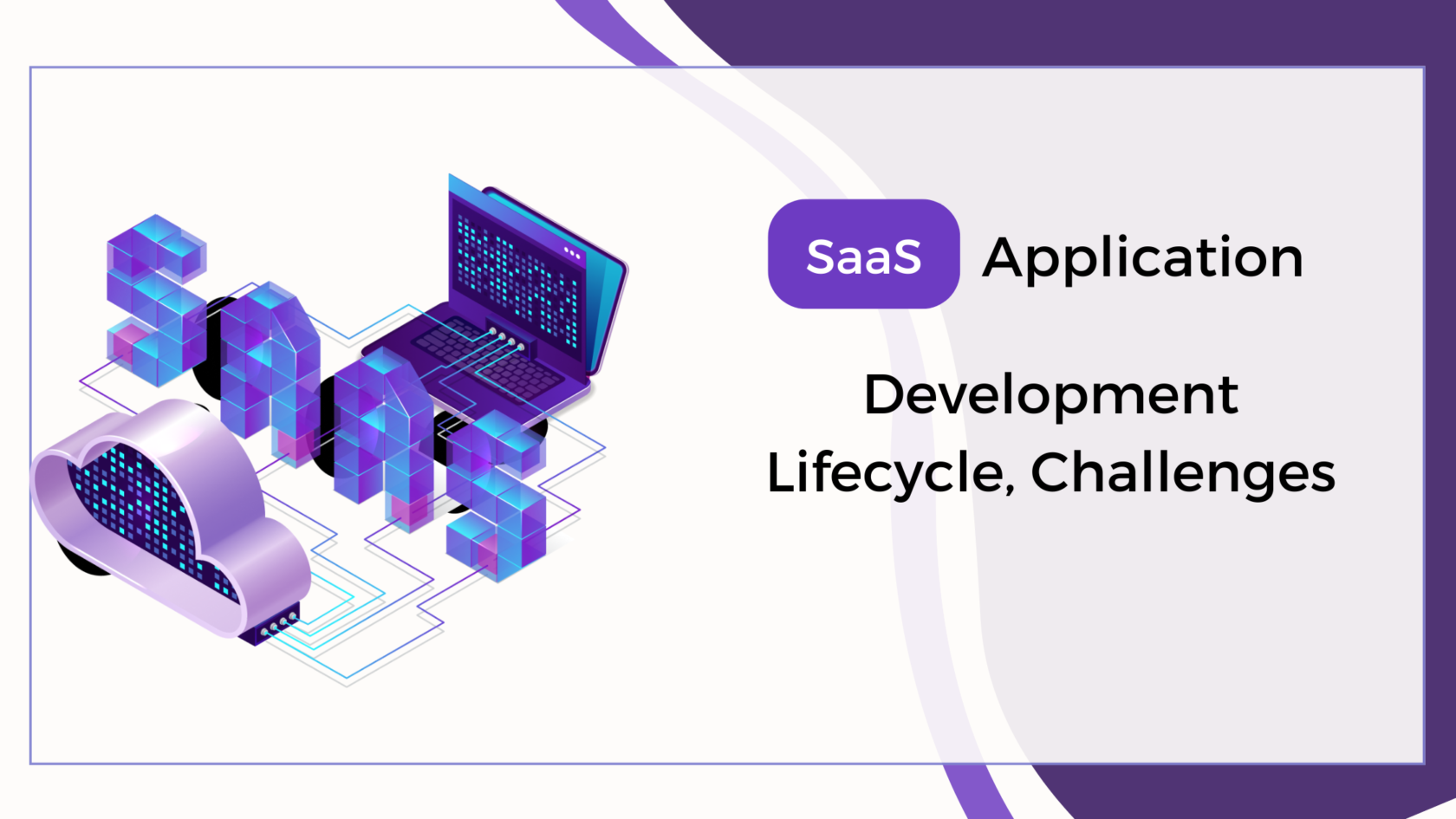 SAAS

SaaS Application

Development Lifecycle, Challenges